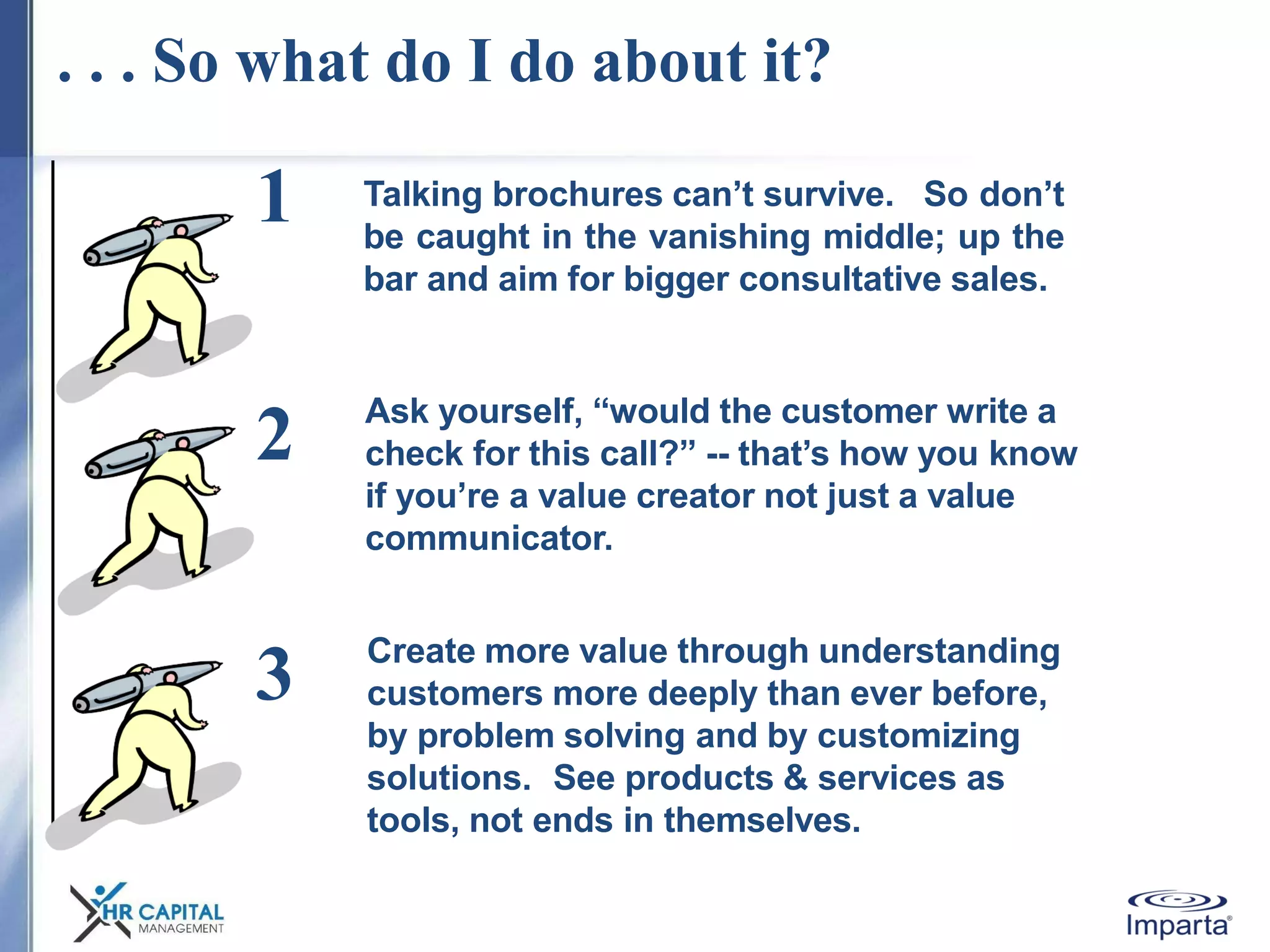 . . . So what do I do about it?

1

Talking brochures can’t survive. So don’t be caught in the vanishing middle; up the bar and aim for bigger consultative sales.

2

Ask yourself, “would the customer write a check for this call?” -- that’s how you know if you’re a value creator not just a value communicator.

3

Create more value through understanding customers more deeply than ever before, by problem solving and by customizing solutions. See products & services as tools, not ends in themselves.

HR CAPITAL MANAGEMENT

Imparta®